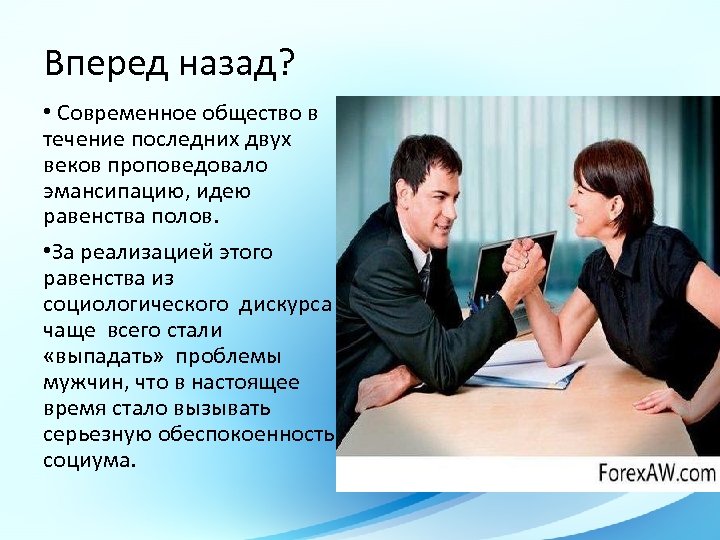 Вперед назад?

• Современное общество в течение последних двух веков проповедовало эмансипацию, идею равенства полов.

•За реализацией этого равенства из социологического дискурса чаще всего стали «выпадать» проблемы мужчин, что в настоящее время стало вызывать серьезную обеспокоенность социума.

ForexAW.com